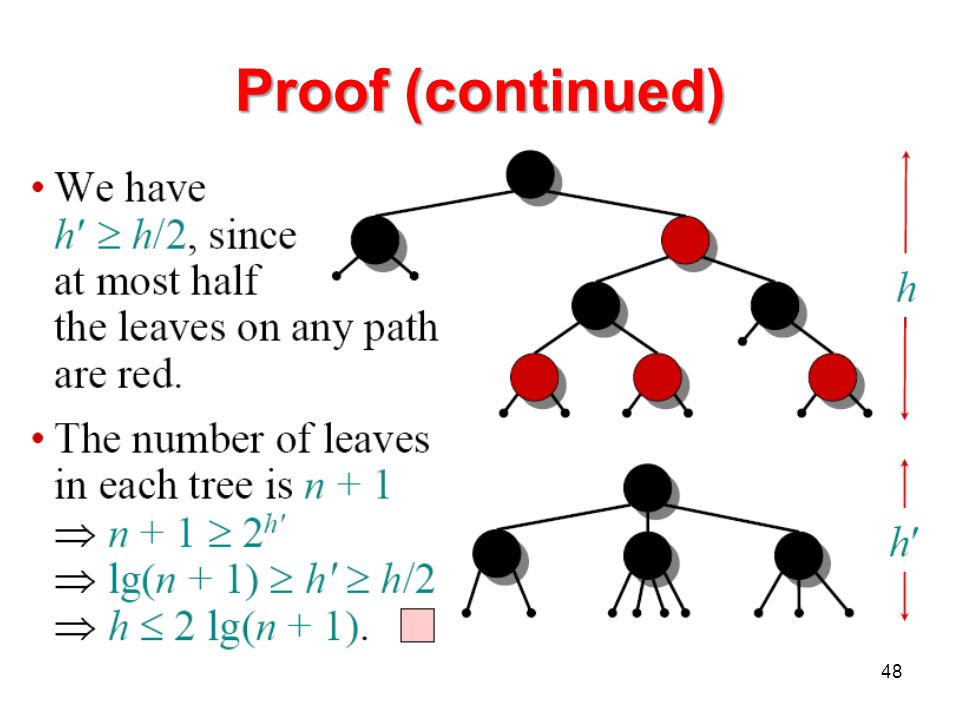 Proof (continued)

• We have $h' \geq h/2$, since at most half the leaves on any path are red.

• The number of leaves in each tree is $n + 1$
$\Rightarrow n + 1 \geq 2^{h'}$
$\Rightarrow \lg(n + 1) \geq h' \geq h/2$
$\Rightarrow h \leq 2 \lg(n + 1)$.

$h$

$h'$

48